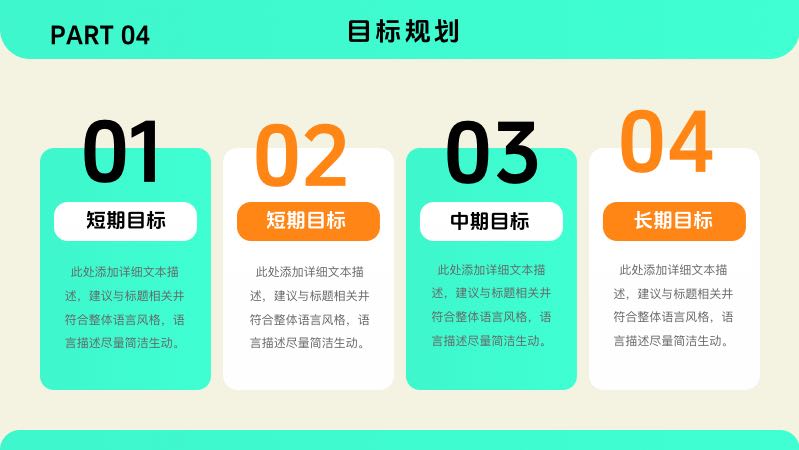 PART 04

目标规划

01

短期目标

此处添加详细文本描述，建议与标题相关并符合整体语言风格，语言描述尽量简洁生动。

02

短期目标

此处添加详细文本描述，建议与标题相关并符合整体语言风格，语言描述尽量简洁生动。

03

中期目标

此处添加详细文本描述，建议与标题相关并符合整体语言风格，语言描述尽量简洁生动。

04

长期目标

此处添加详细文本描述，建议与标题相关并符合整体语言风格，语言描述尽量简洁生动。